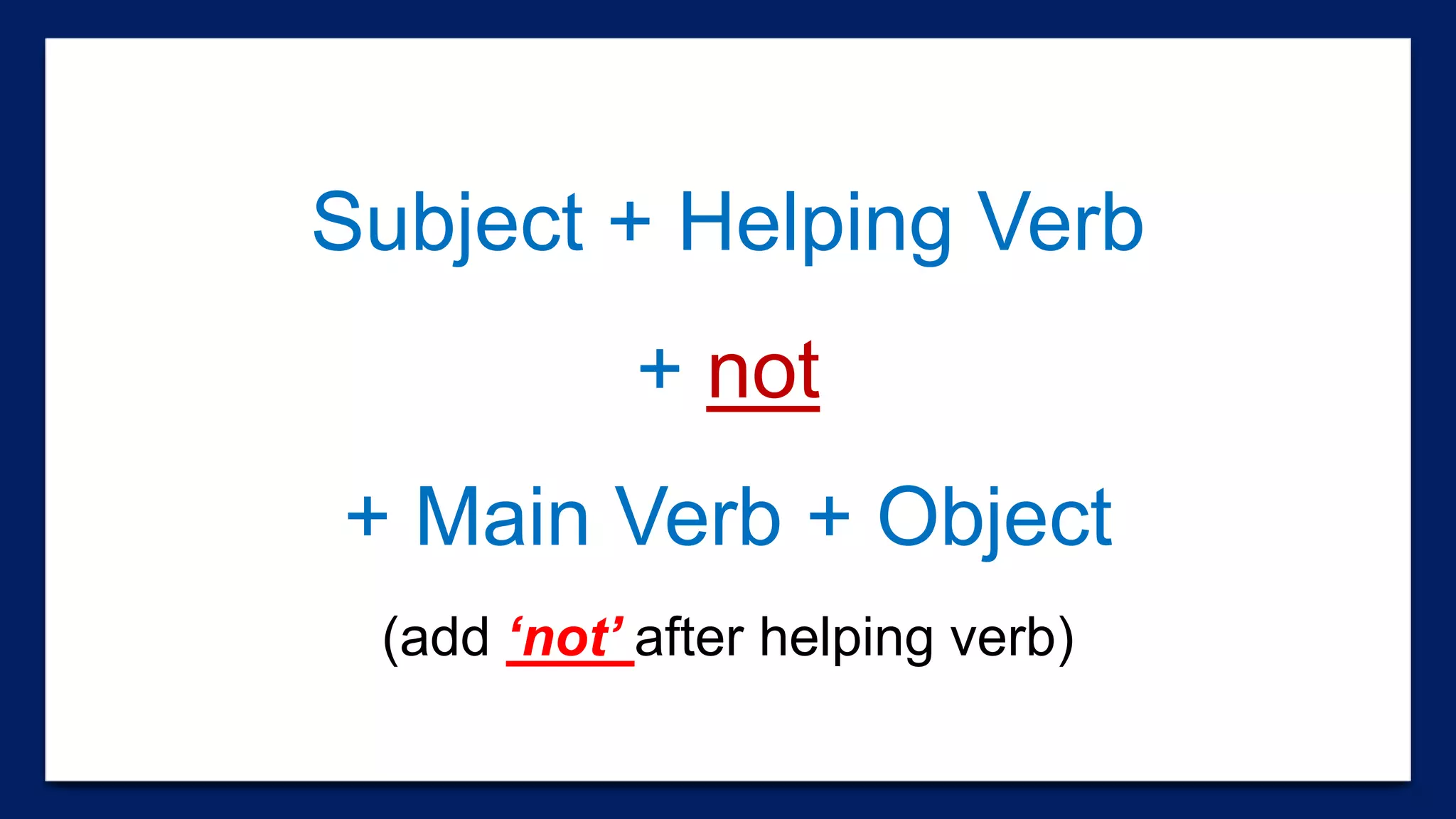 Subject + Helping Verb

+ not

+ Main Verb + Object

(add ‘not’ after helping verb)